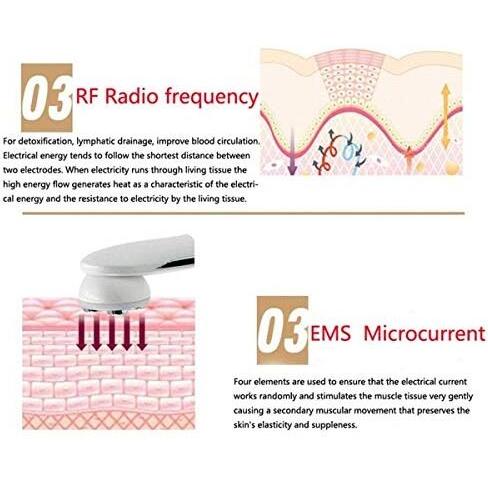 03 RF Radio frequency

For detoxification, lymphatic drainage, improve blood circulation. Electrical energy tends to follow the shortest distance between two electrodes. When electricity runs through living tissue the high energy flow generates heat as a characteristic of the electrical energy and the resistance to electricity by the living tissue.

03 EMS Microcurrent

Four elements are used to ensure that the electrical current works randomly and stimulates the muscle tissue very gently causing a secondary muscular movement that preserves the skin's elasticity and suppleness.